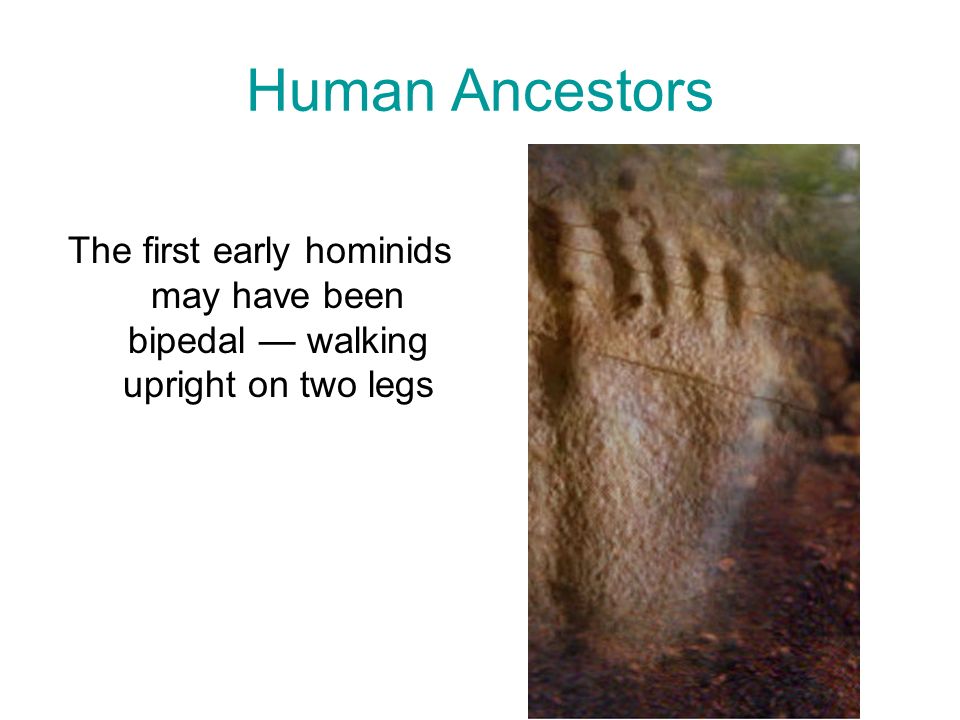 Human Ancestors

The first early hominids may have been bipedal — walking upright on two legs